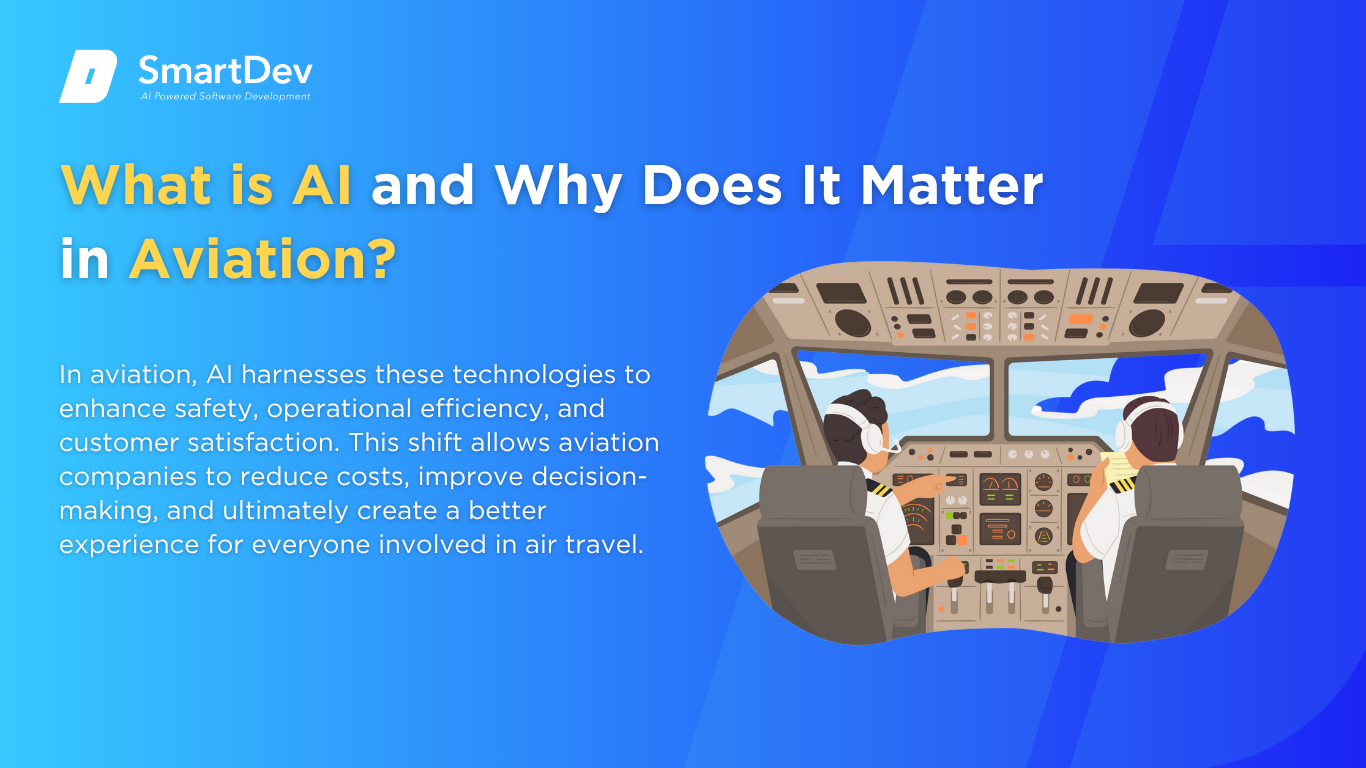 SmartDev
AI Powered Software Development

What is AI and Why Does It Matter in Aviation?

In aviation, AI harnesses these technologies to enhance safety, operational efficiency, and customer satisfaction. This shift allows aviation companies to reduce costs, improve decision-making, and ultimately create a better experience for everyone involved in air travel.